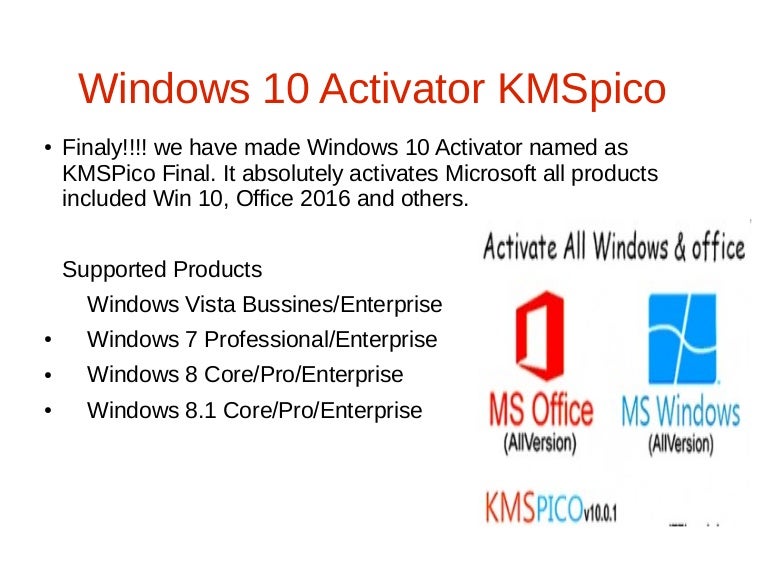 Windows 10 Activator KMSpico

• Finaly!!!! we have made Windows 10 Activator named as KMSPico Final. It absolutely activates Microsoft all products included Win 10, Office 2016 and others.

Supported Products

Windows Vista Bussines/Enterprise

• Windows 7 Professional/Enterprise

• Windows 8 Core/Pro/Enterprise

• Windows 8.1 Core/Pro/Enterprise

Activate All Windows & office

MS Office (AllVersion)

MS Windows (AllVersion)

KMSPICOv10.0.1